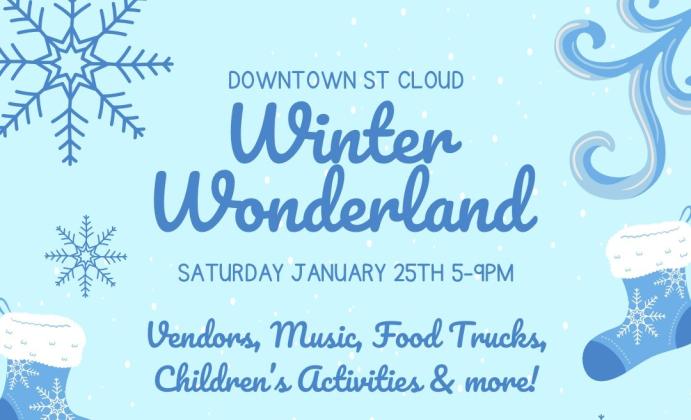 DOWNTOWN ST CLOUD

Winter Wonderland

SATURDAY JANUARY 25TH 5-9PM

Vendors, Music, Food Trucks, Children's Activities & more!